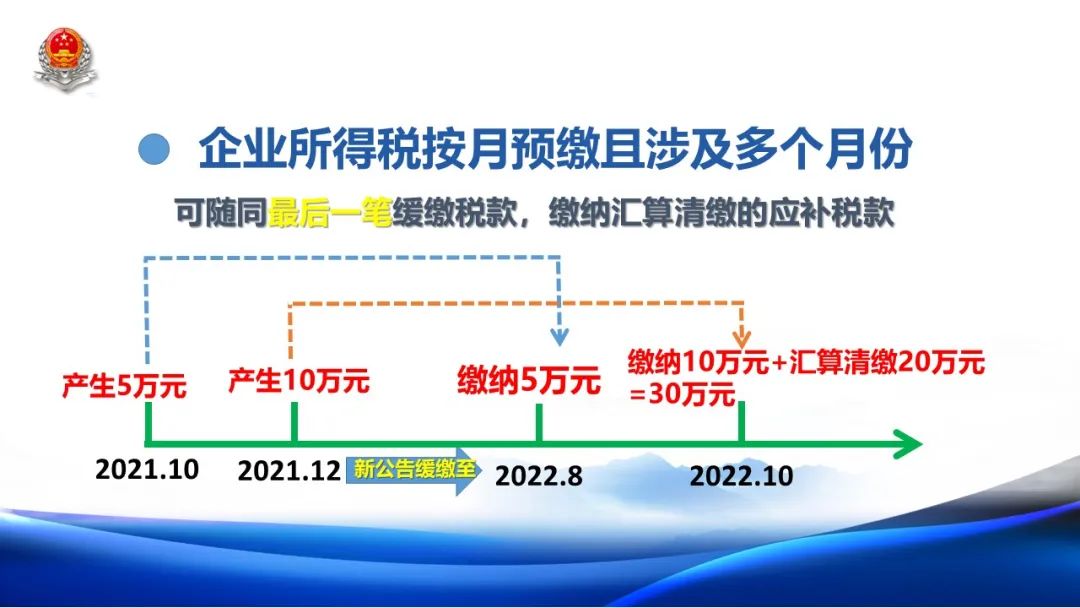 企业所得税按月预缴且涉及多个月份

可随同最后一笔缓缴税款，缴纳汇算清缴的应补税款

产生5万元

产生10万元

缴纳5万元

缴纳10万元+汇算清缴20万元=30万元

2021.10

2021.12

新公告缓缴至

2022.8

2022.10